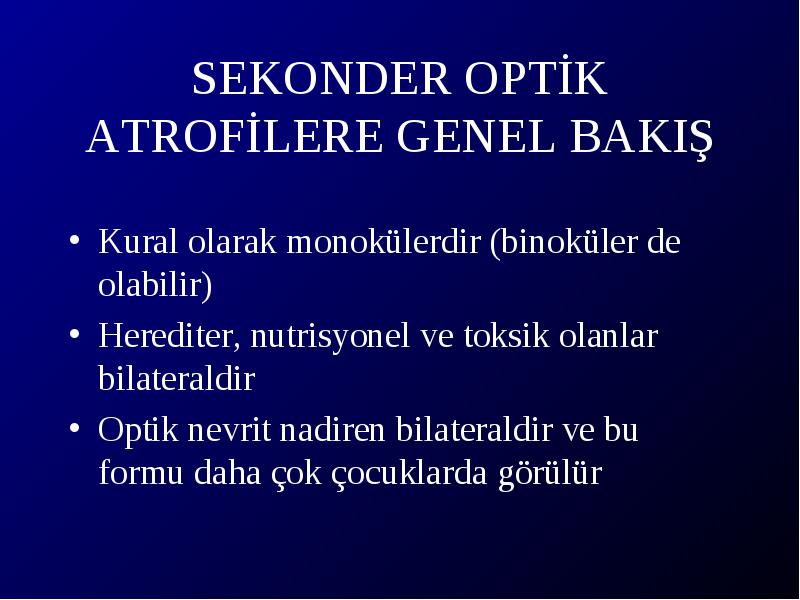 SEKONDER OPTİK ATROFİLERE GENEL BAKIŞ

• Kural olarak monokülerdir (binoküler de olabilir)
• Herediter, nutrisyonel ve toksik olanlar bilateraldir
• Optik nevrit nadiren bilateraldir ve bu formu daha çok çocuklarda görülür